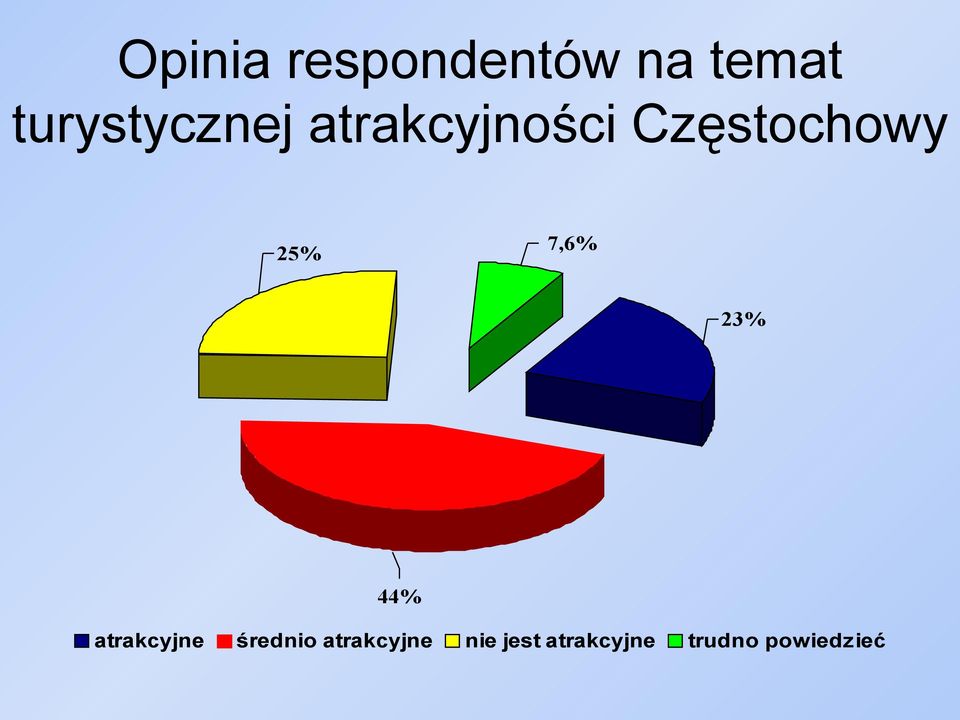 Opinia respondentów na temat turystycznej atrakcyjności Częstochowy

25%

7,6%

23%

44%

atrakcyjne
średnio atrakcyjne
nie jest atrakcyjne
trudno powiedzieć